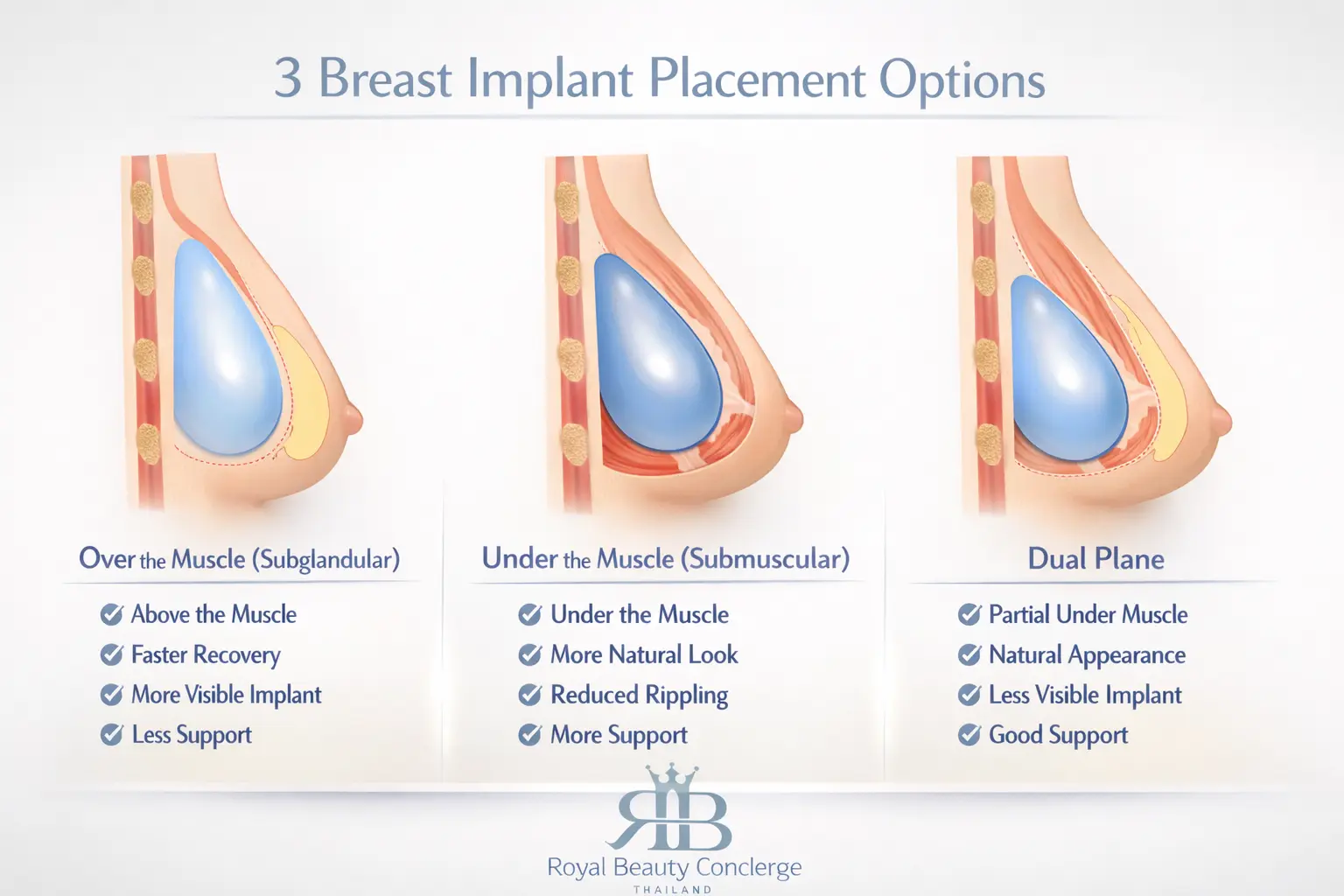 3 Breast Implant Placement Options

Over the Muscle (Subglandular)

Above the Muscle
Faster Recovery
More Visible Implant
Less Support

Under the Muscle (Submuscular)

Under the Muscle
More Natural Look
Reduced Rippling
More Support

Dual Plane

Partial Under Muscle
Natural Appearance
Less Visible Implant
Good Support

RB
Royal Beauty Conclerge
THAILAND